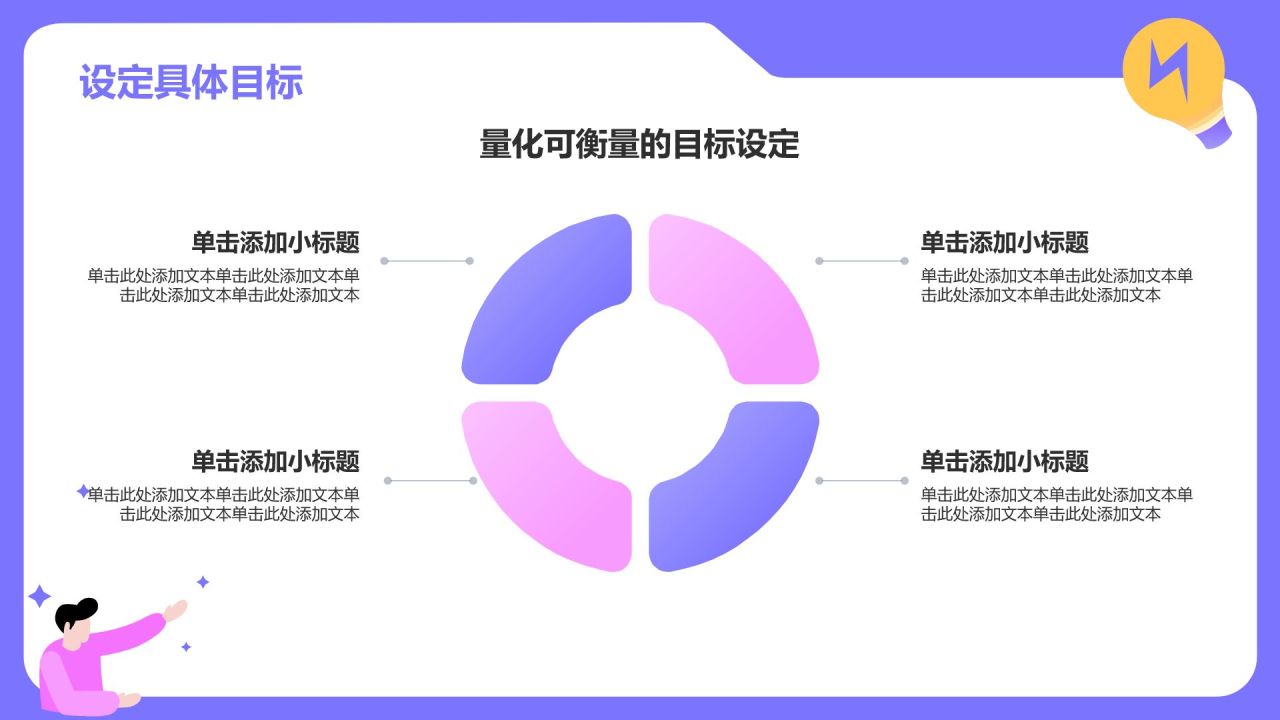 设定具体目标

量化可衡量的目标设定

单击添加小标题
单击此处添加文本单击此处添加文本单击此处添加文本单击此处添加文本

单击添加小标题
单击此处添加文本单击此处添加文本单击此处添加文本单击此处添加文本

单击添加小标题
单击此处添加文本单击此处添加文本单击此处添加文本单击此处添加文本

单击添加小标题
单击此处添加文本单击此处添加文本单击此处添加文本单击此处添加文本